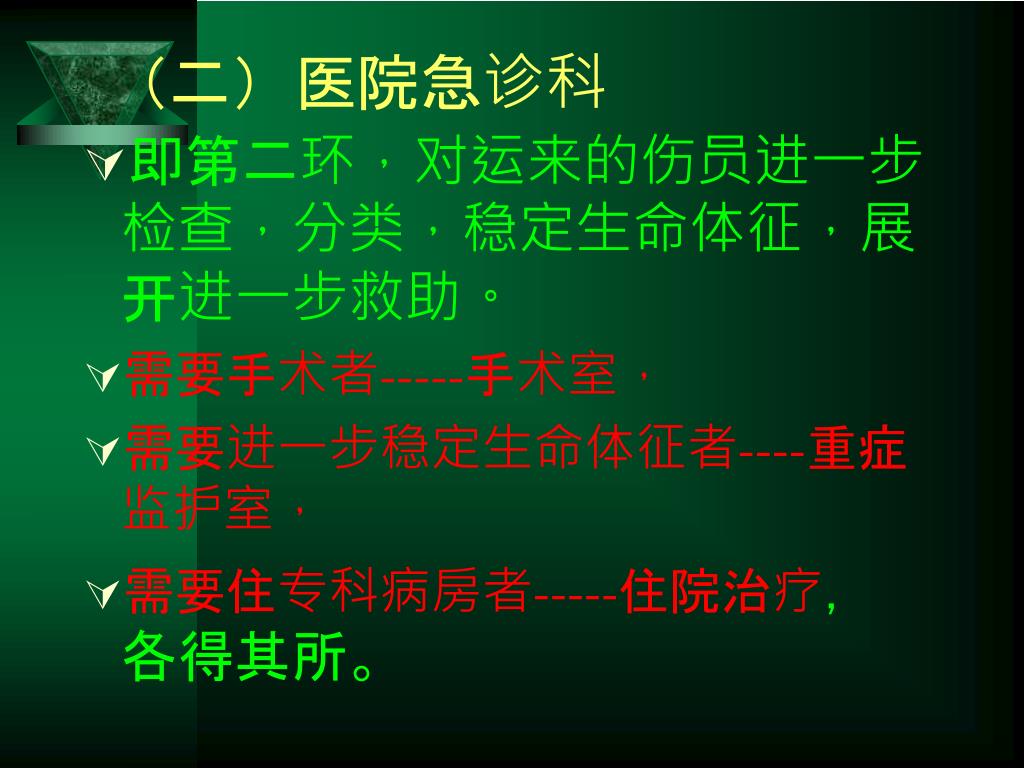 （二）医院急诊科

即第二环，对运来的伤员进一步检查，分类，稳定生命体征，展开进一步救助。

需要手术者-----手术室，

需要进一步稳定生命体征者----重症监护室，

需要住专科病房者-----住院治疗，各得其所。